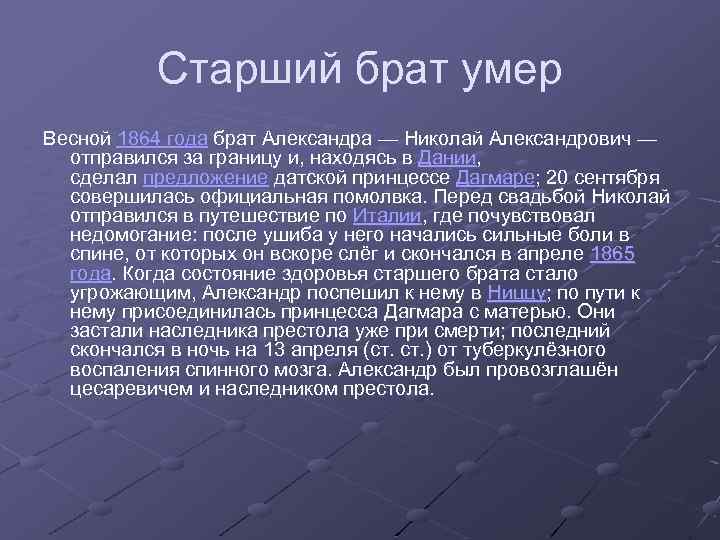 Старший брат умер

Весной 1864 года брат Александра — Николай Александрович — отправился за границу и, находясь в Дании, сделал предложение датской принцессе Дагмаре; 20 сентября совершилась официальная помолвка. Перед свадьбой Николай отправился в путешествие по Италии, где почувствовал недомогание: после ушиба у него начались сильные боли в спине, от которых он вскоре слёг и скончался в апреле 1865 года. Когда состояние здоровья старшего брата стало угрожающим, Александр поспешил к нему в Ниццу; по пути к нему присоединилась принцесса Дагмара с матерью. Они застали наследника престола уже при смерти; последний скончался в ночь на 13 апреля (ст. ст.) от туберкулёзного воспаления спинного мозга. Александр был провозглашён цесаревичем и наследником престола.